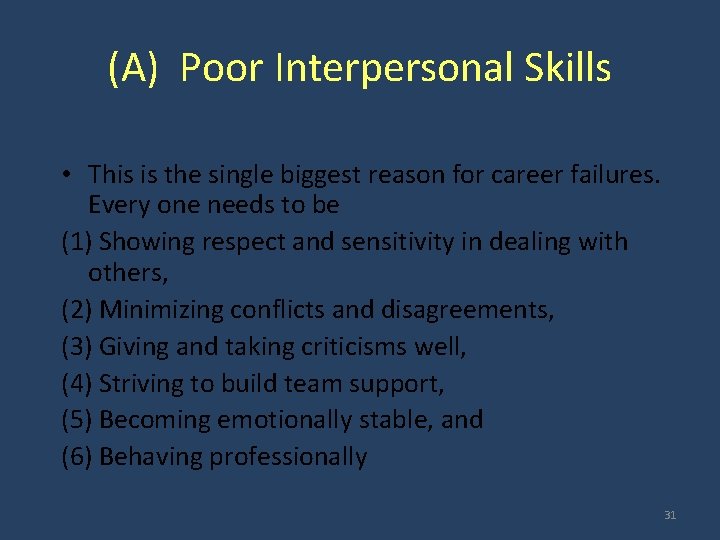 (A) Poor Interpersonal Skills

• This is the single biggest reason for career failures. Every one needs to be

(1) Showing respect and sensitivity in dealing with others,

(2) Minimizing conflicts and disagreements,

(3) Giving and taking criticisms well,

(4) Striving to build team support,

(5) Becoming emotionally stable, and

(6) Behaving professionally

31